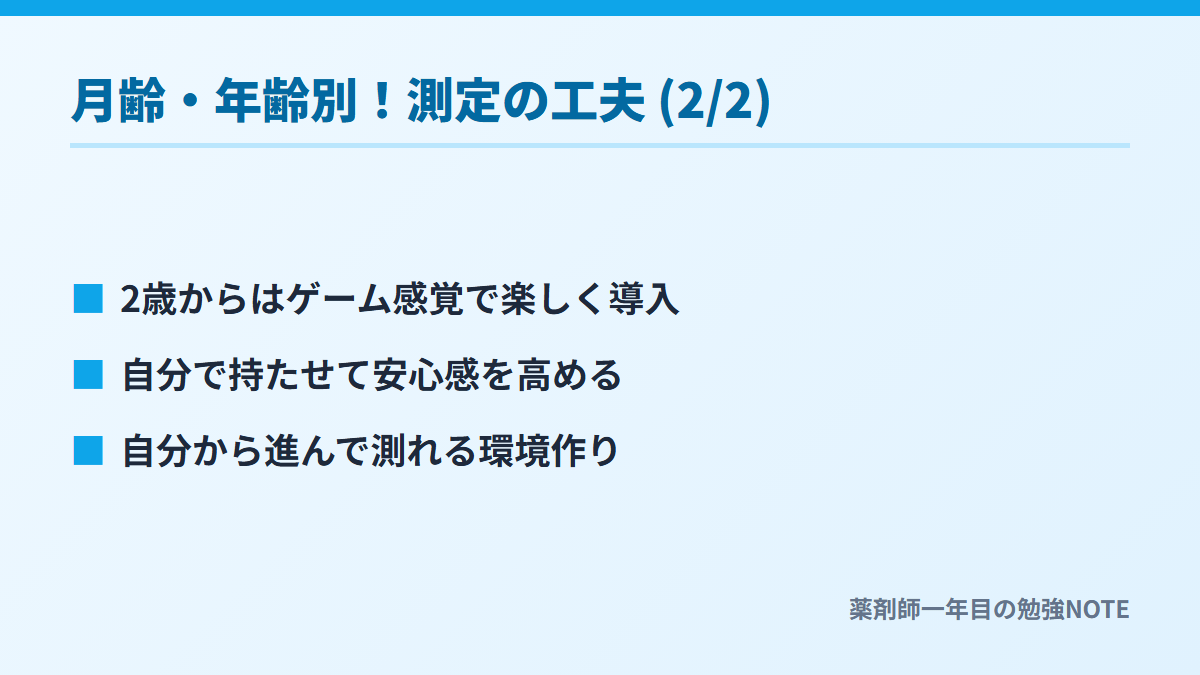 月齢・年齢別！測定の工夫 (2/2)

■ 2歳からはゲーム感覚で楽しく導入

■ 自分で持たせて安心感を高める

■ 自分から進んで測れる環境作り

薬剤師一年目の勉強NOTE